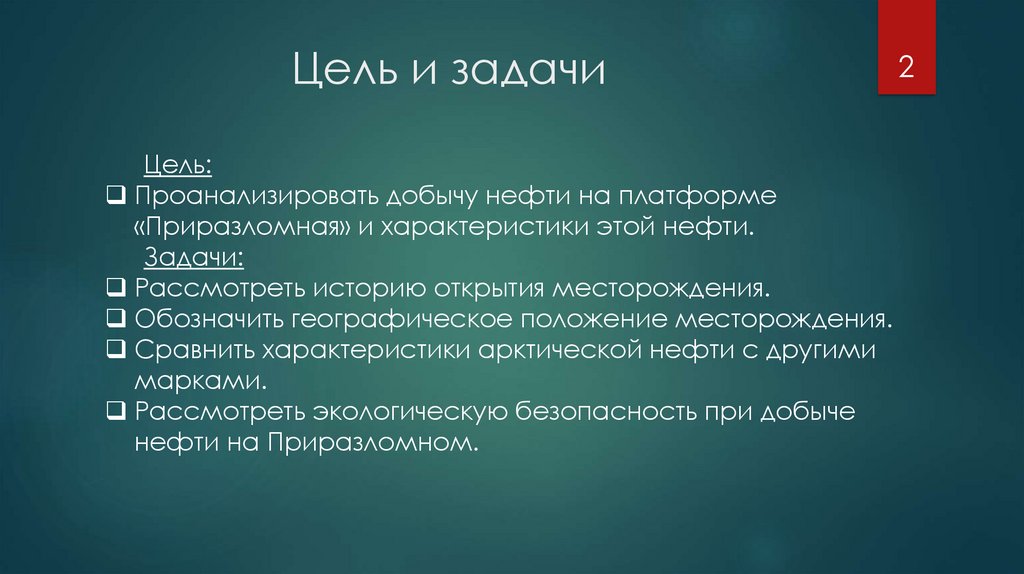 Цель и задачи

2

Цель:
❑ Проанализировать добычу нефти на платформе «Приразломная» и характеристики этой нефти.
Задачи:
❑ Рассмотреть историю открытия месторождения.
❑ Обозначить географическое положение месторождения.
❑ Сравнить характеристики арктической нефти с другими марками.
❑ Рассмотреть экологическую безопасность при добыче нефти на Приразломном.